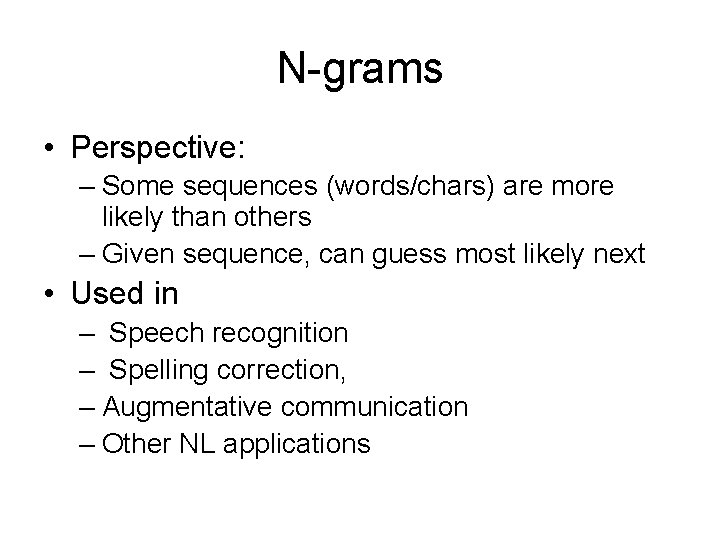 N-grams

• Perspective:
– Some sequences (words/chars) are more likely than others
– Given sequence, can guess most likely next

• Used in
– Speech recognition
– Spelling correction,
– Augmentative communication
– Other NL applications